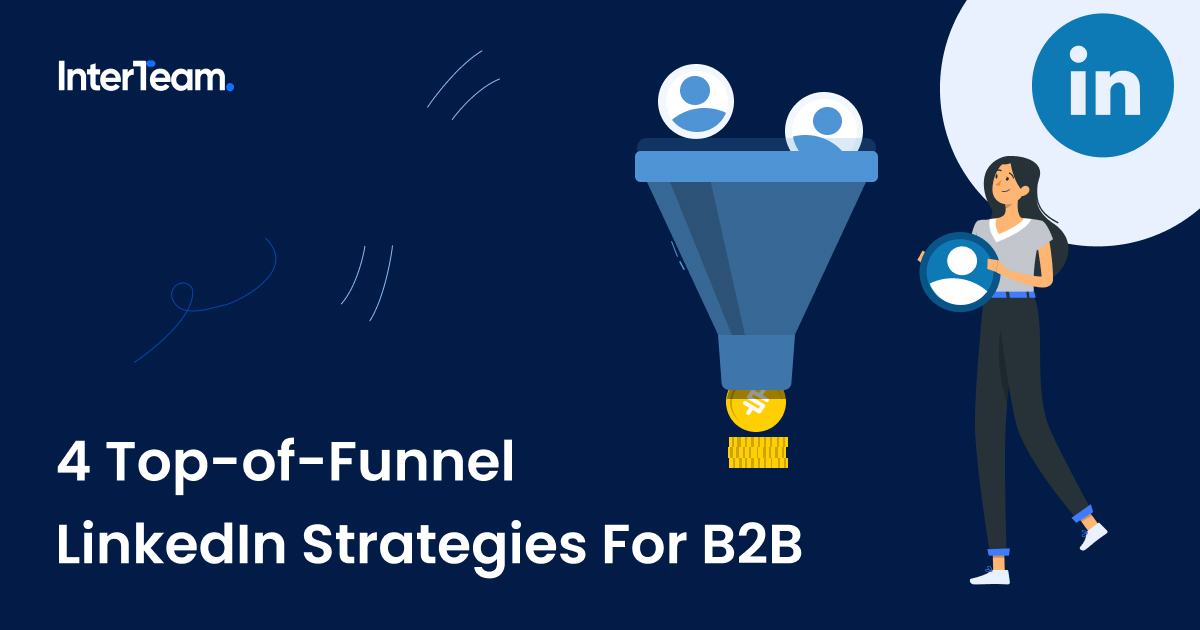 InterTeam.

in

4 Top-of-Funnel
LinkedIn Strategies For B2B